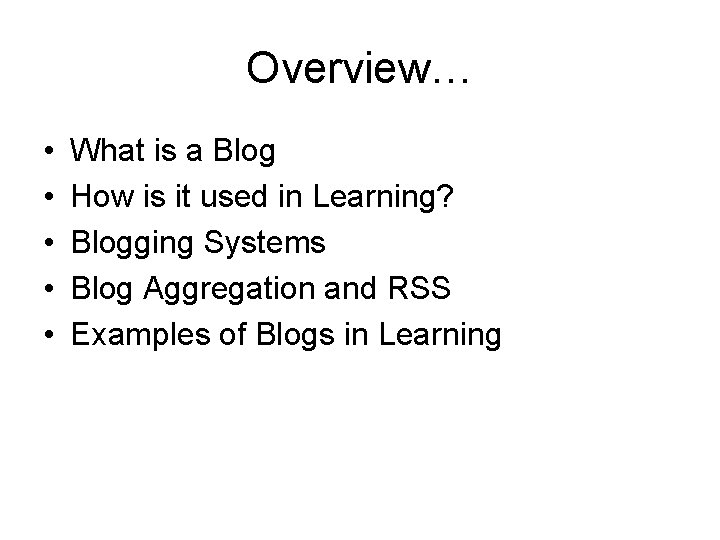 Overview…

• What is a Blog
• How is it used in Learning?
• Blogging Systems
• Blog Aggregation and RSS
• Examples of Blogs in Learning